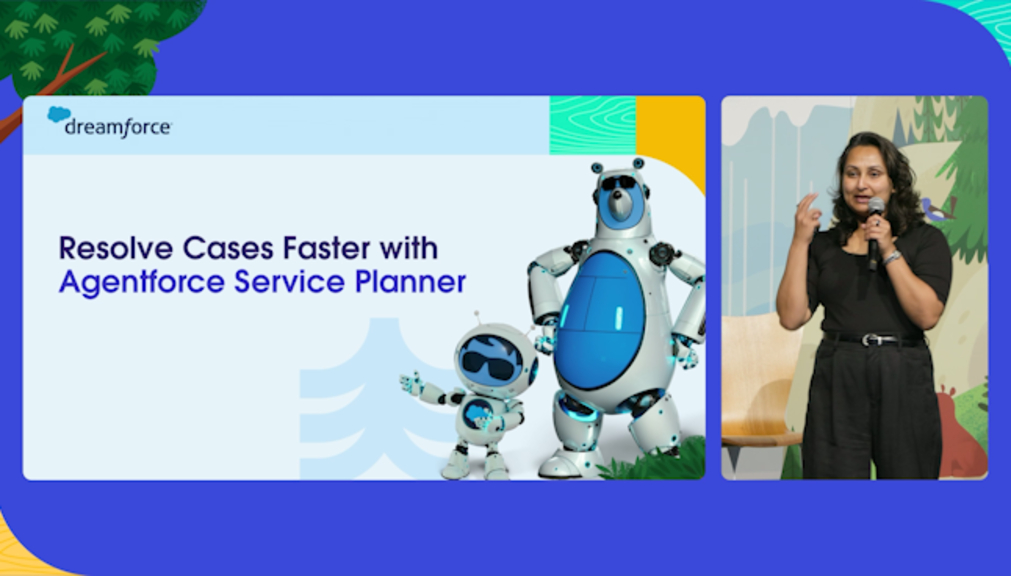 dreamforce

Resolve Cases Faster with Agentforce Service Planner